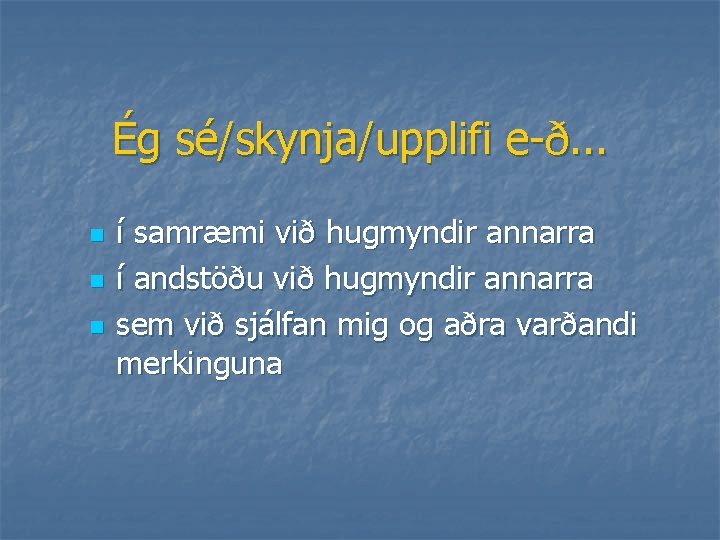 Ég sé/skynja/upplifi e-ð...

- í samræmi við hugmyndir annarra
- í andstöðu við hugmyndir annarra
- sem við sjálfan mig og aðra varðandi merkinguna